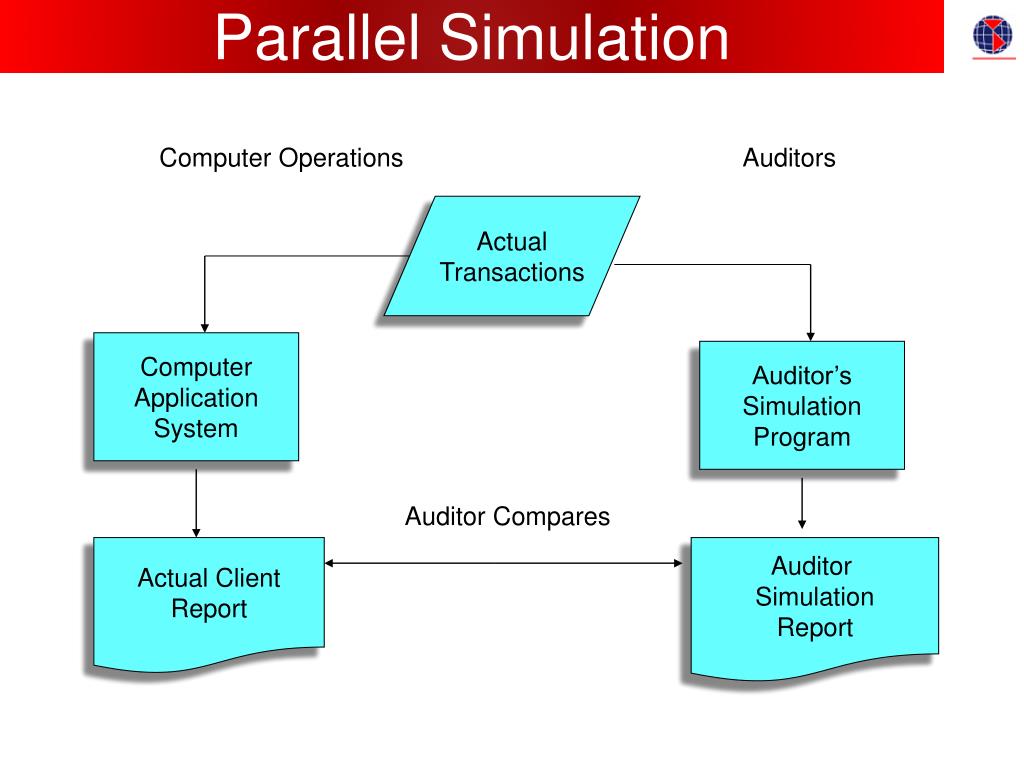 Parallel Simulation

Computer Operations

Auditors

Actual Transactions

Computer Application System

Auditor's Simulation Program

Auditor Compares

Actual Client Report

Auditor Simulation Report